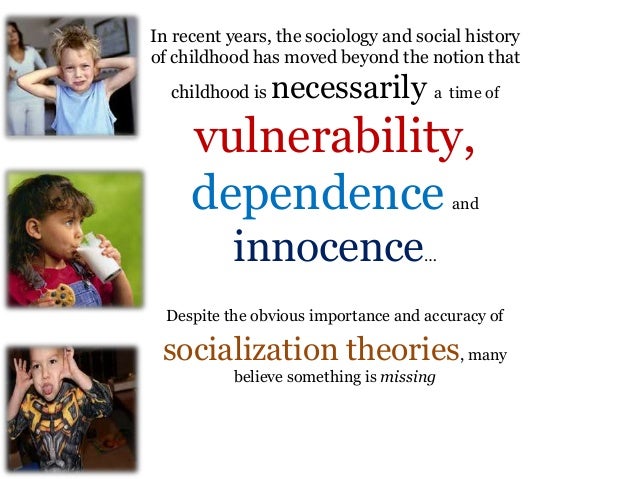 In recent years, the sociology and social history of childhood has moved beyond the notion that childhood is necessarily a time of vulnerability, dependence and innocence...

Despite the obvious importance and accuracy of socialization theories, many believe something is missing